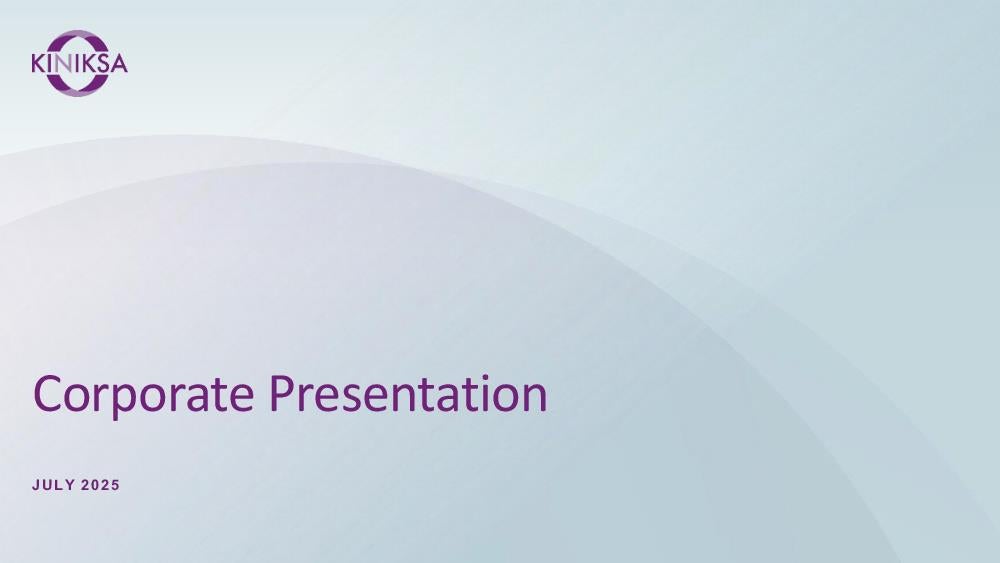 KINIKSA

Corporate Presentation

JULY 2025